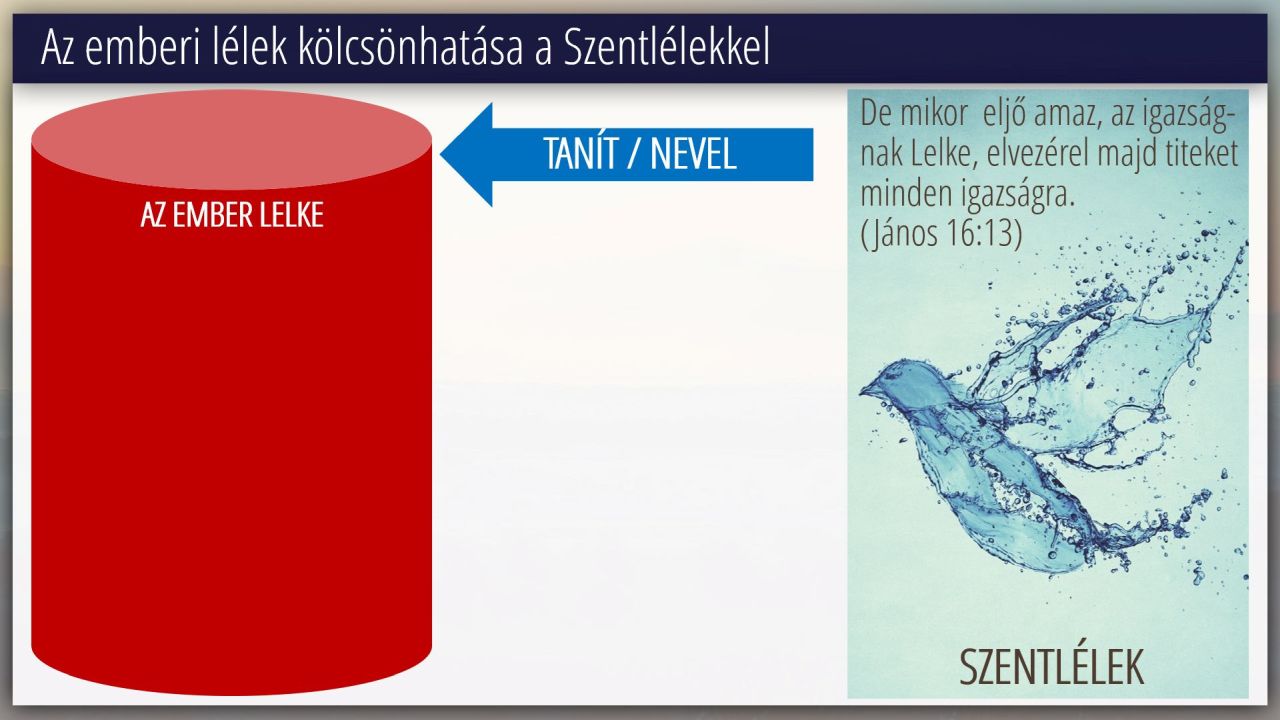 Az emberi lélek kölcsönhatása a Szentlélekkel

AZ EMBER LELKE

TANÍT / NEVEL

De mikor eljő amaz, az igazságnak Lelke, elvezérel majd titeket minden igazságra.
(János 16:13)

SZENTLÉLEK